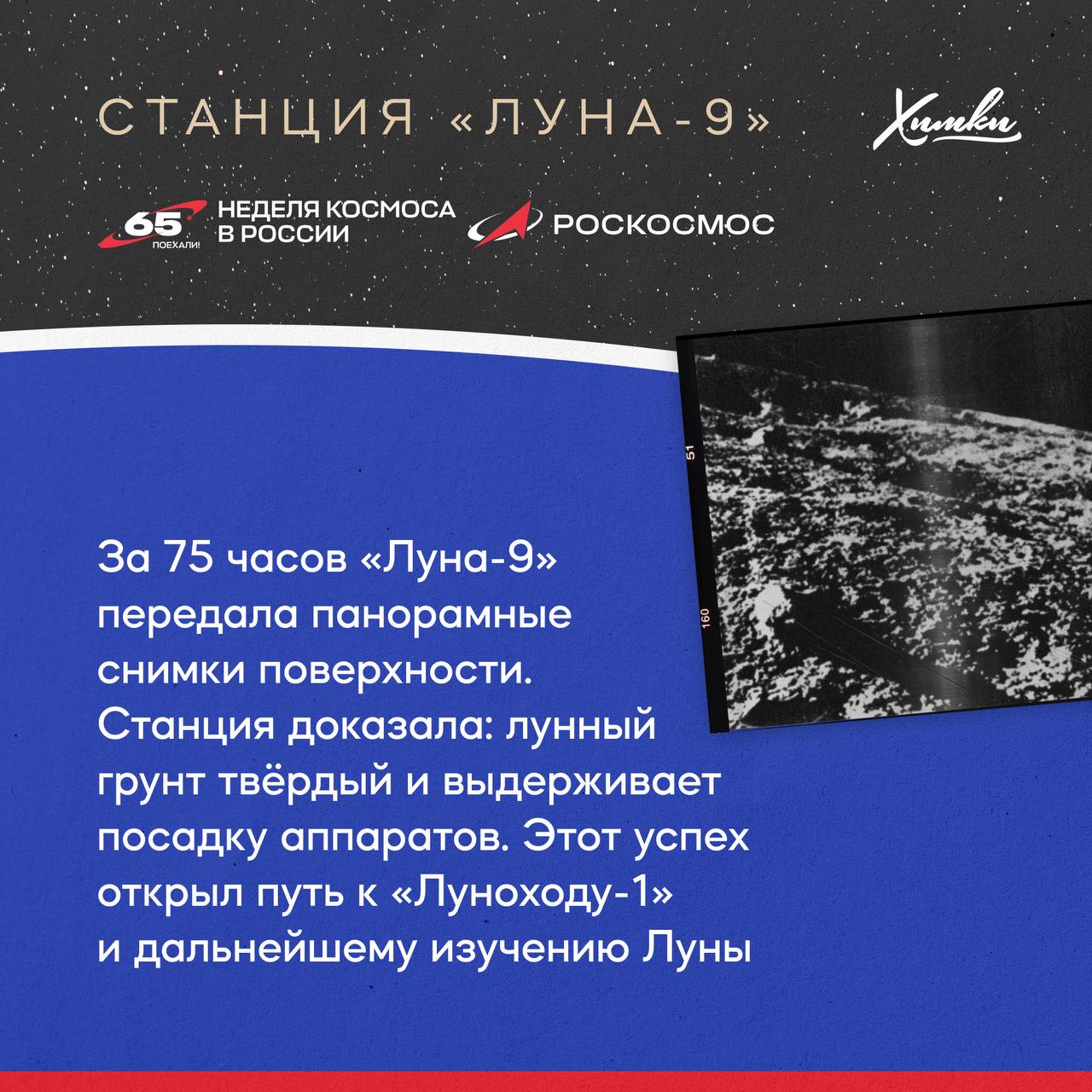 СТАНЦИЯ «ЛУНА-9»

Химки

65 ПОЕХАЛИ!

НЕДЕЛЯ КОСМОСА В РОССИИ

РОСКОСМОС

51

160

За 75 часов «Луна-9» передала панорамные снимки поверхности. Станция доказала: лунный грунт твёрдый и выдерживает посадку аппаратов. Этот успех открыл путь к «Луноходу-1» и дальнейшему изучению Луны